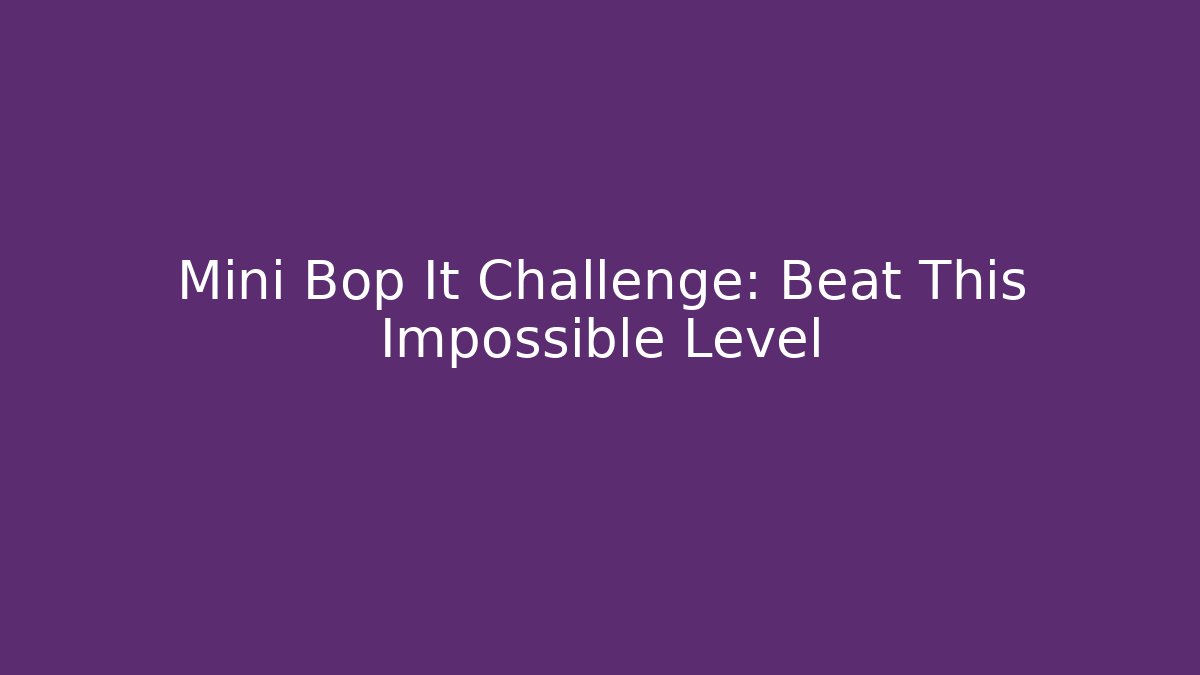 Mini Bop It Challenge: Beat This Impossible Level